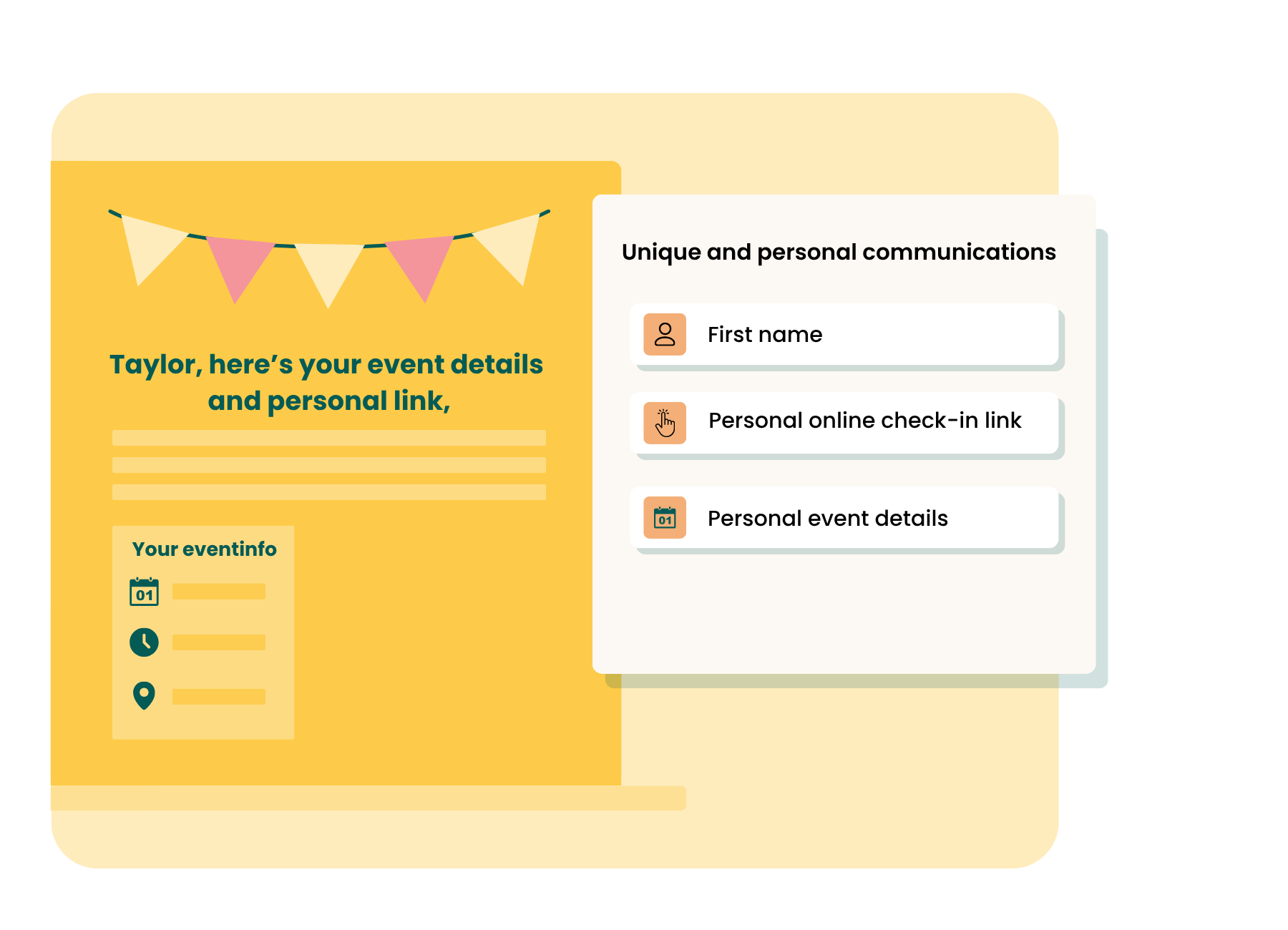 Taylor, here's your event details and personal link,

Your eventinfo

01

Unique and personal communications

First name

Personal online check-in link

01

Personal event details